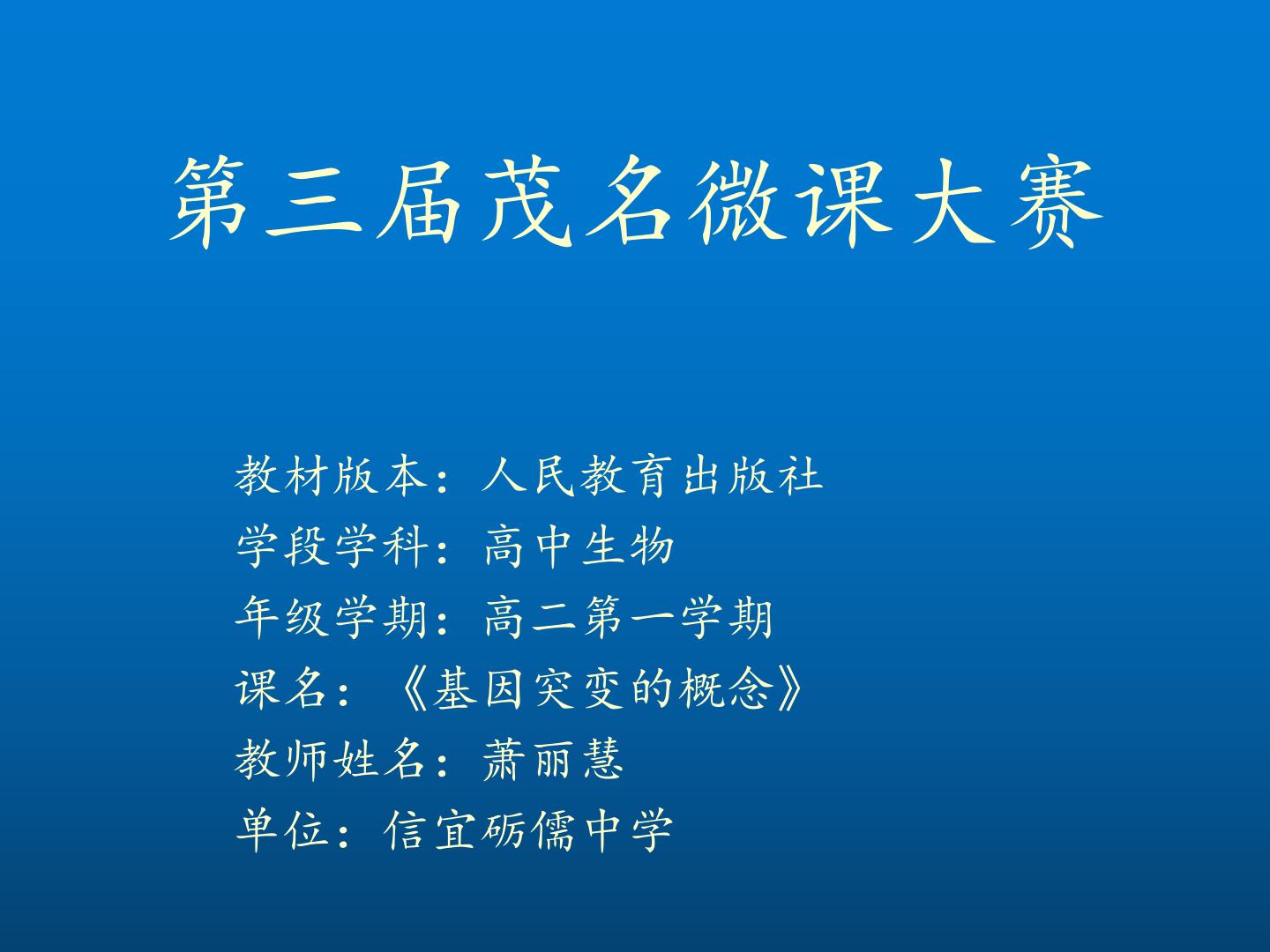 第三届茂名微课大赛

教材版本：人民教育出版社
学段学科：高中生物
年级学期：高二第一学期
课名：《基因突变的概念》
教师姓名：萧丽慧
单位：信宜砺儒中学